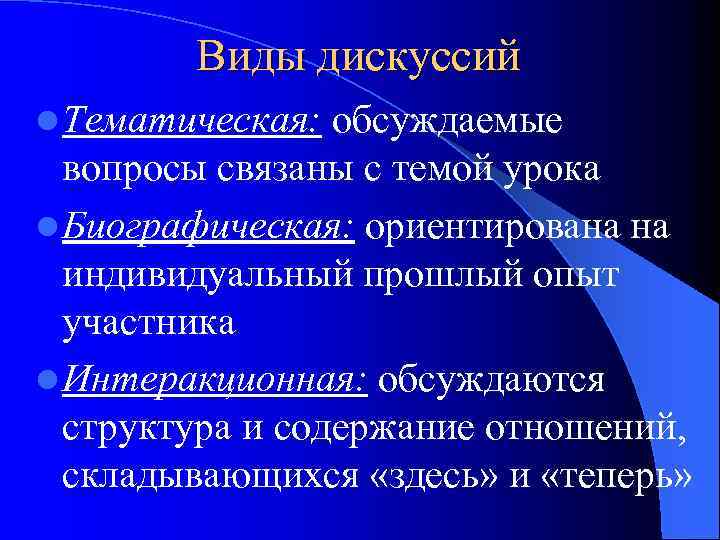 Виды дискуссий

Тематическая: обсуждаемые вопросы связаны с темой урока

Биографическая: ориентирована на индивидуальный прошлый опыт участника

Интеракционная: обсуждаются структура и содержание отношений, складывающихся «здесь» и «теперь»